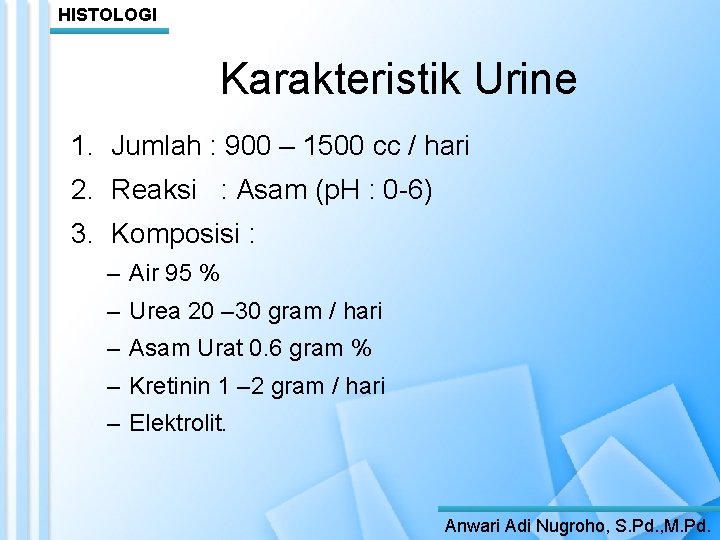 HISTOLOGI

Karakteristik Urine

1. Jumlah : 900 – 1500 cc / hari
2. Reaksi : Asam (pH : 0-6)
3. Komposisi :
– Air 95 %
– Urea 20 –30 gram / hari
– Asam Urat 0.6 gram %
– Kretinin 1 –2 gram / hari
– Elektrolit.

Anwari Adi Nugroho, S.Pd.,M.Pd.